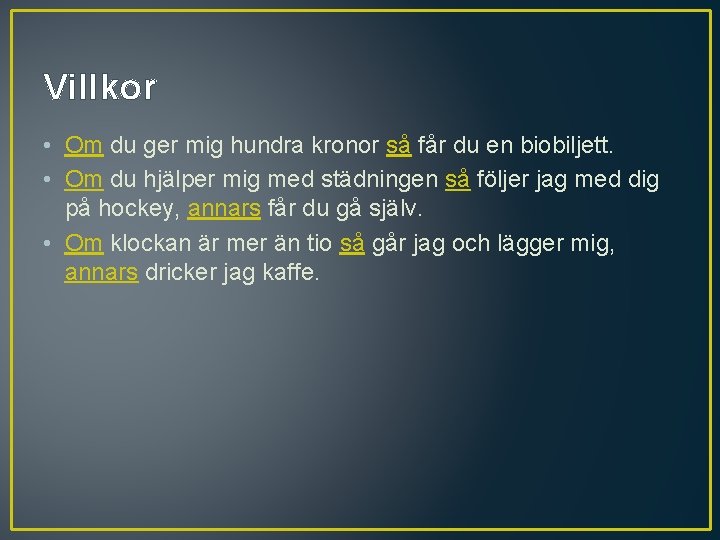 Villkor

• Om du ger mig hundra kronor så får du en biobiljett.
• Om du hjälper mig med städningen så följer jag med dig på hockey, annars får du gå själv.
• Om klockan är mer än tio så går jag och lägger mig, annars dricker jag kaffe.